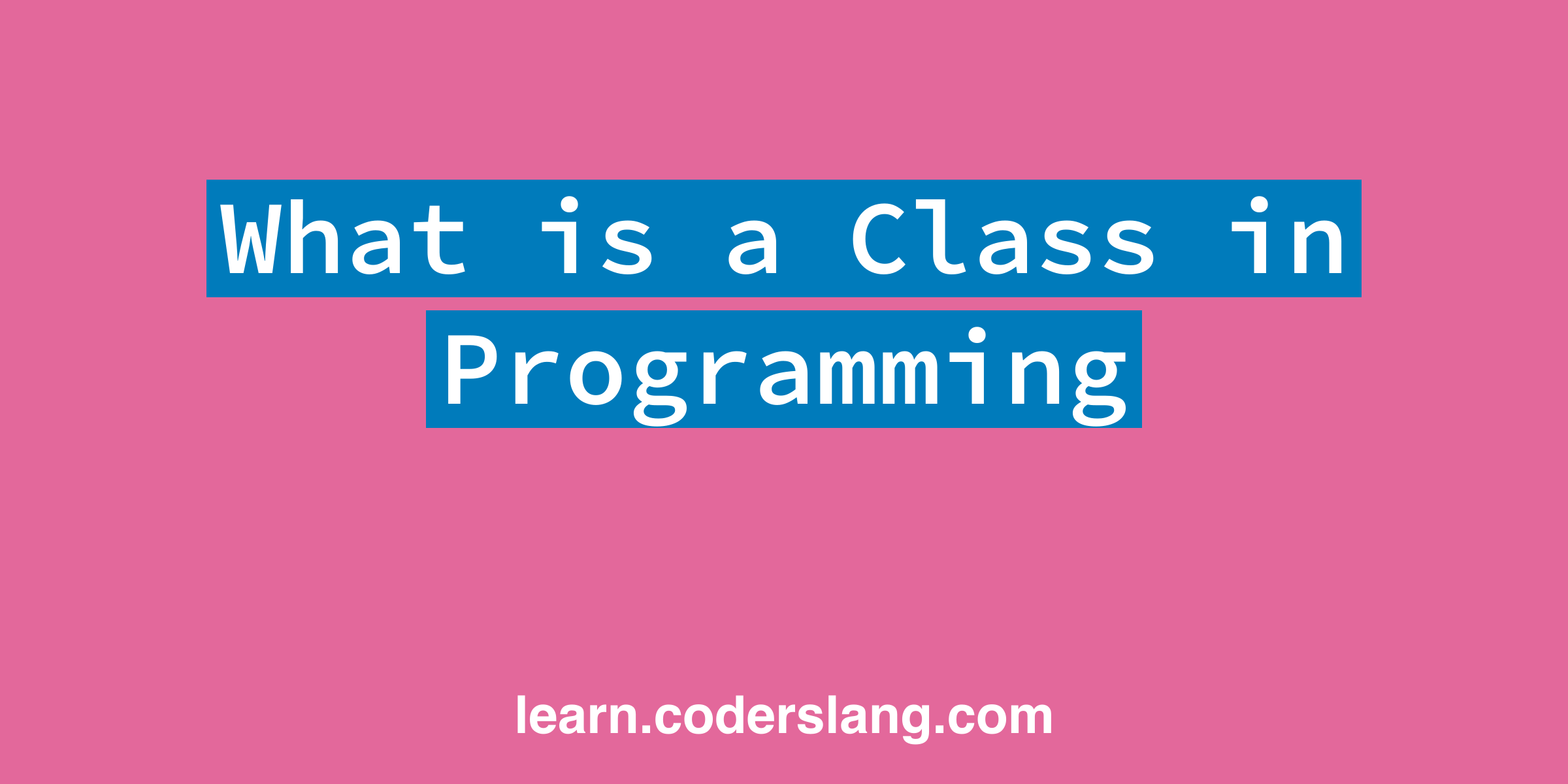 What is a Class in Programming

learn.coderslang.com